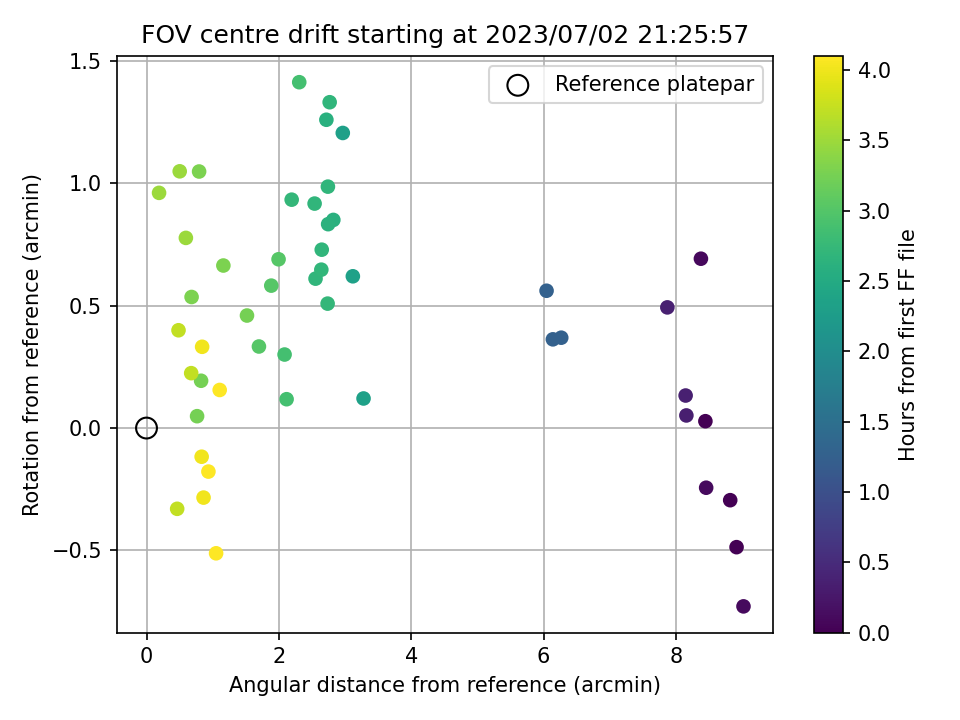 FOV centre drift starting at 2023/07/02 21:25:57

Reference platepar

Rotation from reference (arcmin)

1.5
1.0
0.5
0.0
−0.5

0
2
4
6
8

Angular distance from reference (arcmin)

Hours from first FF file

4.0
3.5
3.0
2.5
2.0
1.5
1.0
0.5
0.0